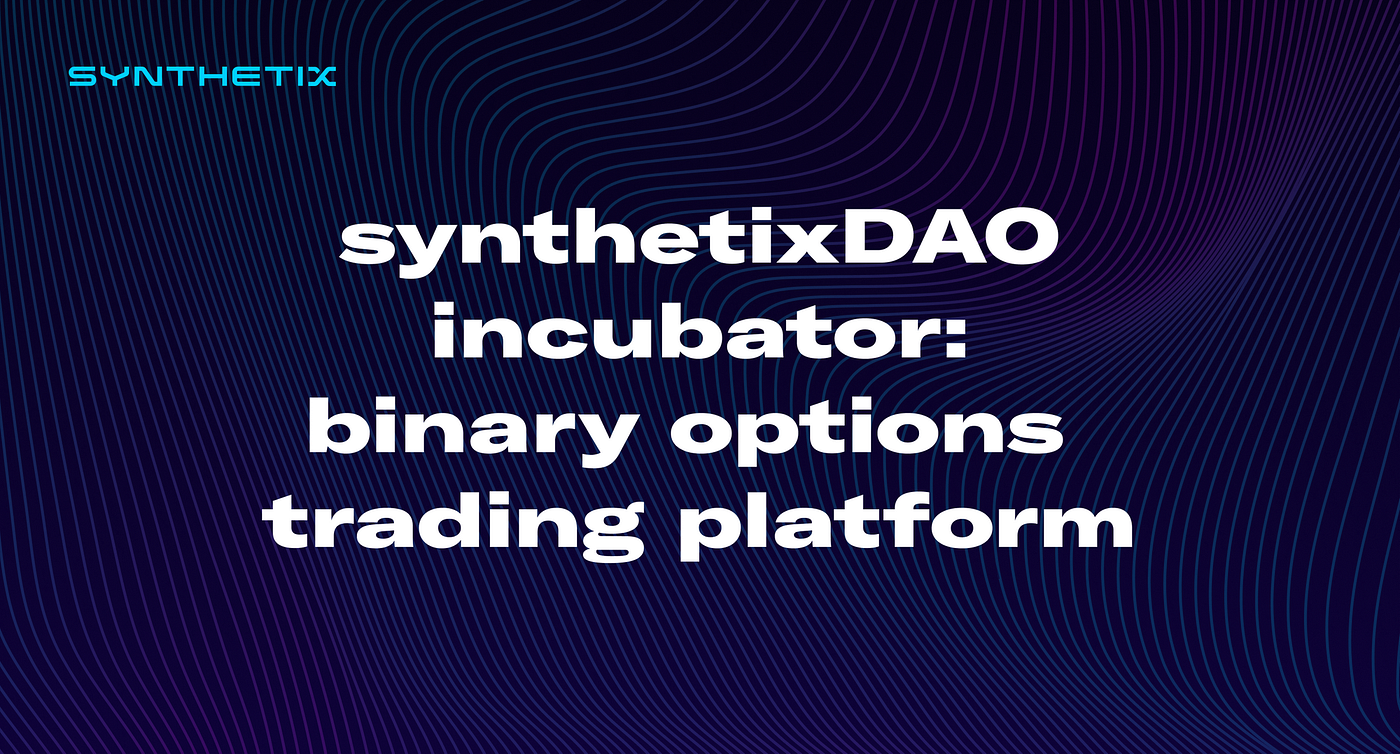 SYNTHETIX

synthetixDAO
incubator:
binary options
trading platform